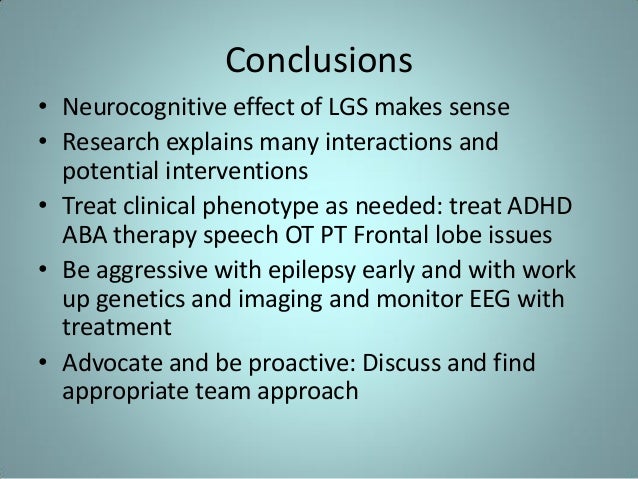 Conclusions

• Neurocognitive effect of LGS makes sense
• Research explains many interactions and potential interventions
• Treat clinical phenotype as needed: treat ADHD ABA therapy speech OT PT Frontal lobe issues
• Be aggressive with epilepsy early and with work up genetics and imaging and monitor EEG with treatment
• Advocate and be proactive: Discuss and find appropriate team approach